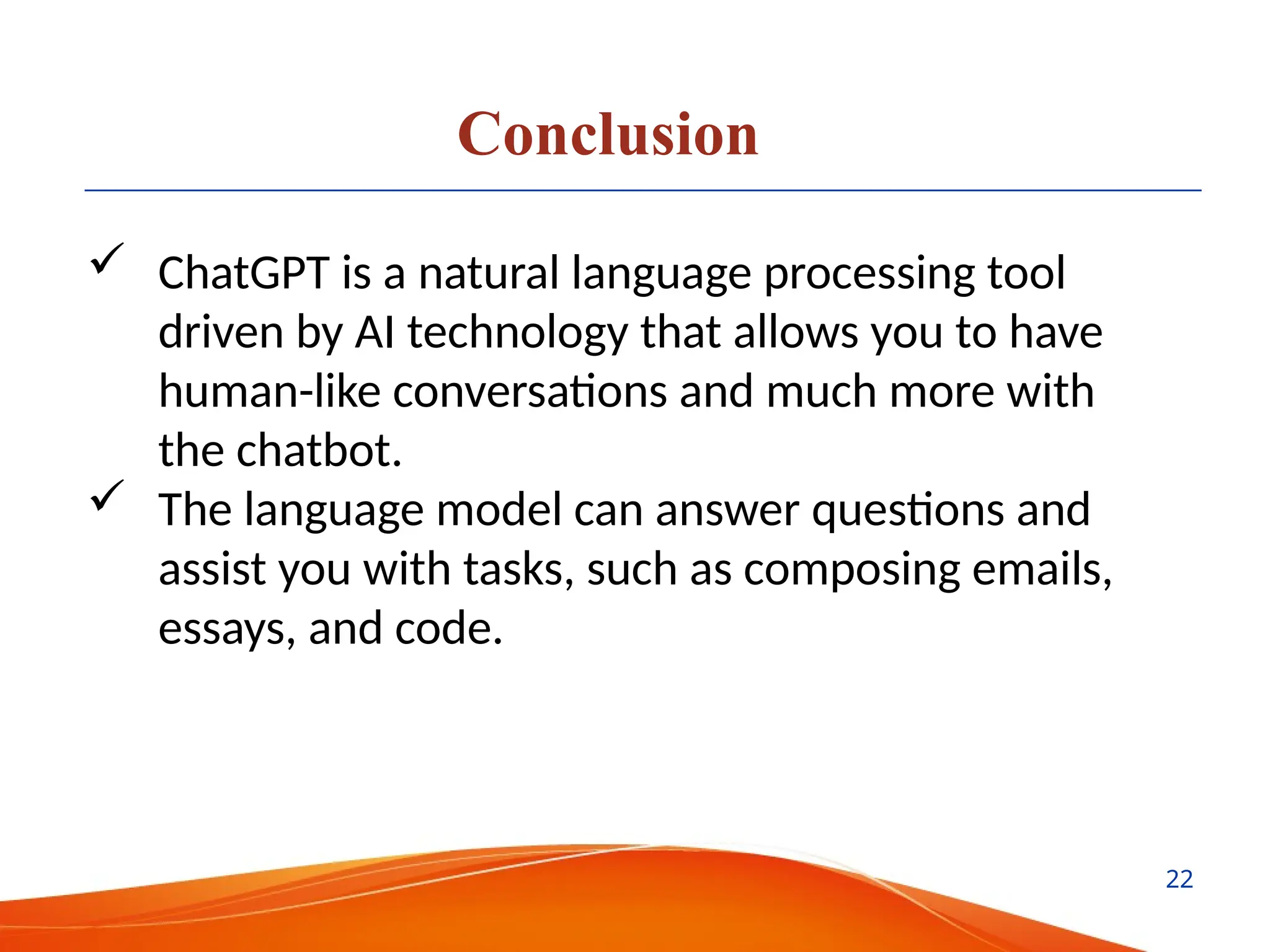 Conclusion

✓ ChatGPT is a natural language processing tool driven by AI technology that allows you to have human-like conversations and much more with the chatbot.

✓ The language model can answer questions and assist you with tasks, such as composing emails, essays, and code.

22